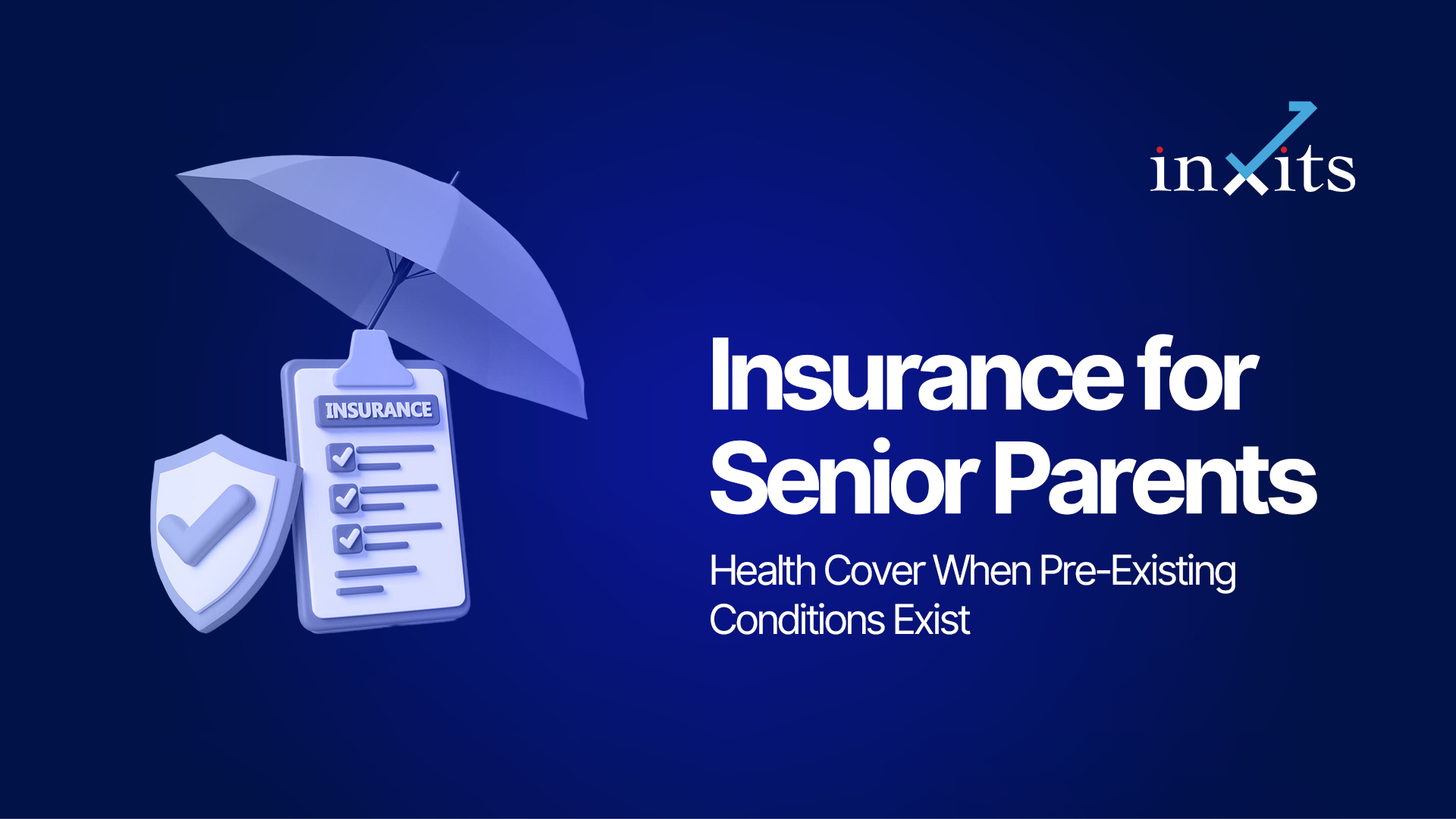 inxits

INSURANCE

Insurance for Senior Parents

Health Cover When Pre-Existing Conditions Exist